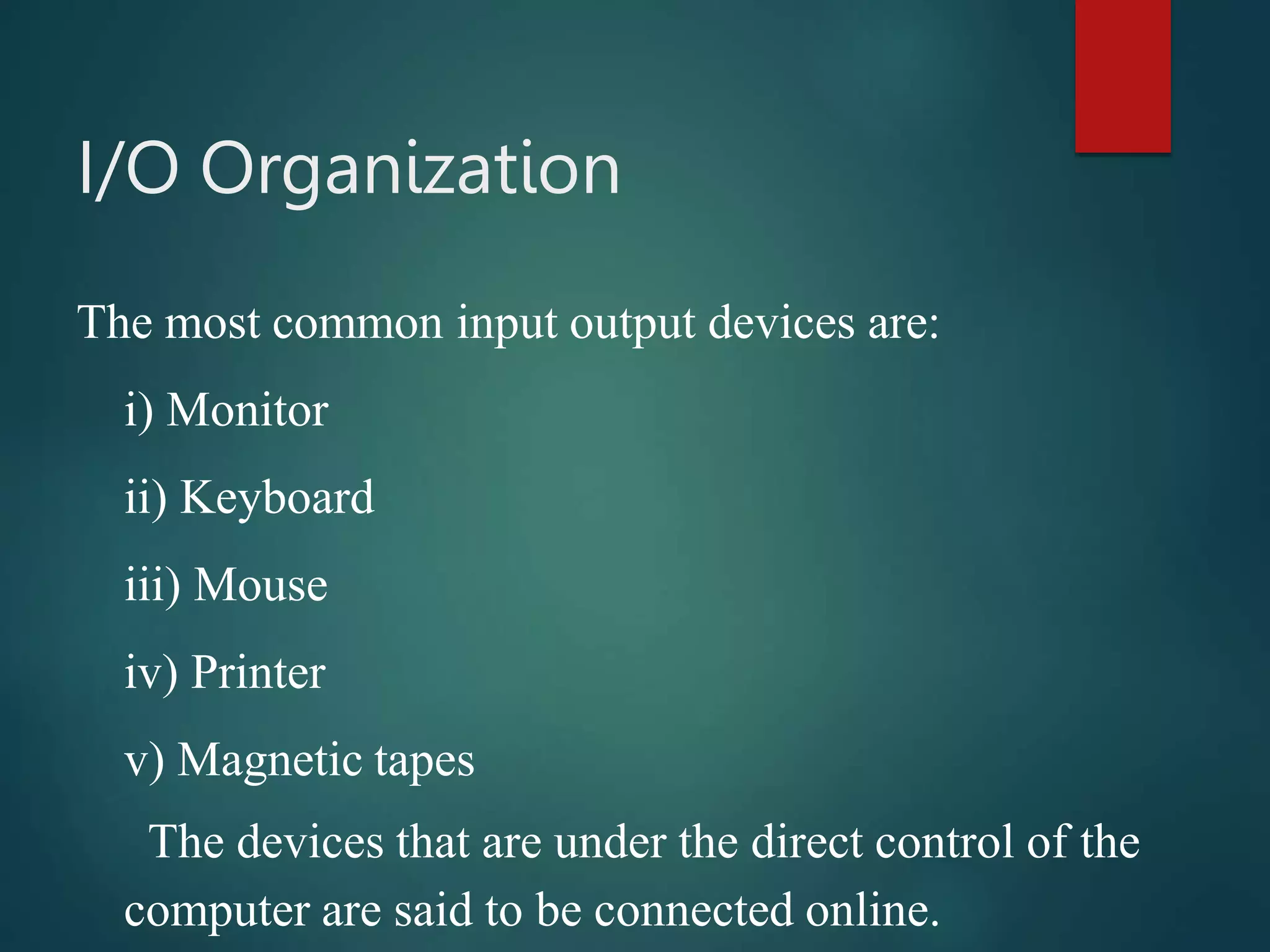 I/O Organization

The most common input output devices are:

i) Monitor

ii) Keyboard

iii) Mouse

iv) Printer

v) Magnetic tapes

The devices that are under the direct control of the computer are said to be connected online.